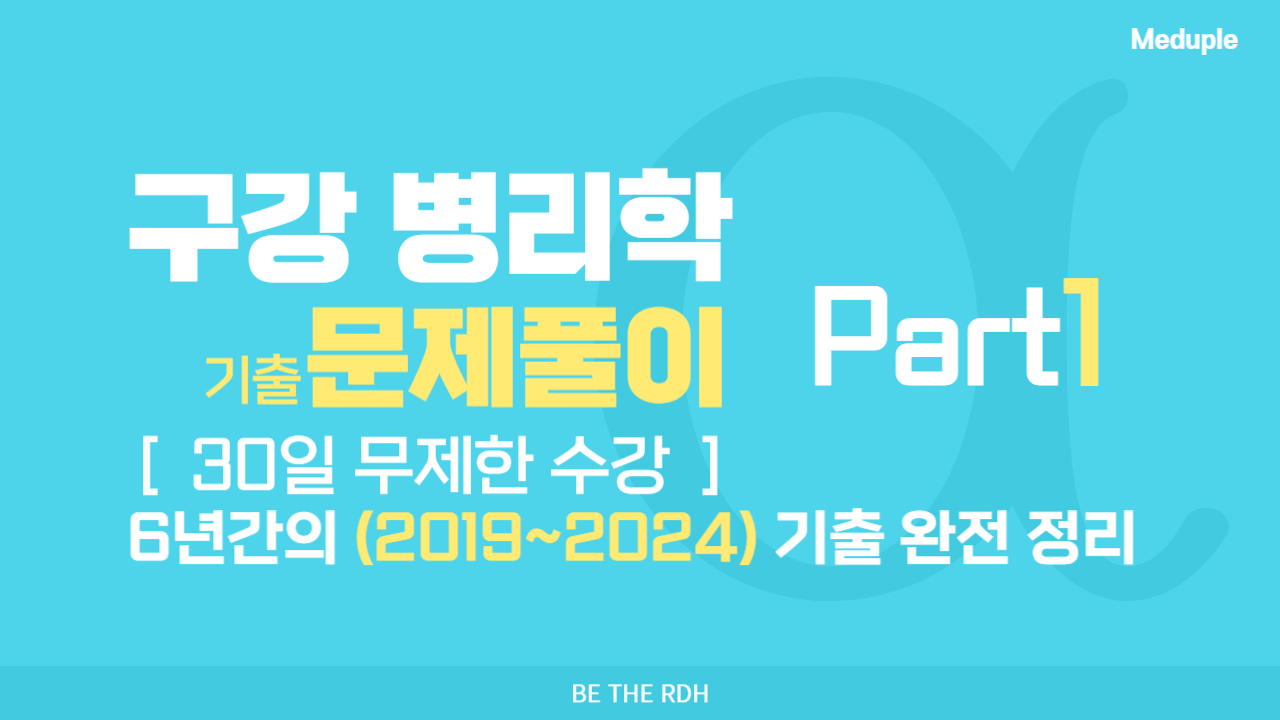 Meduple

구강 병리학

기출 문제풀이

Part1

[ 30일 무제한 수강 ]

6년간의 (2019~2024) 기출 완전 정리

BE THE RDH